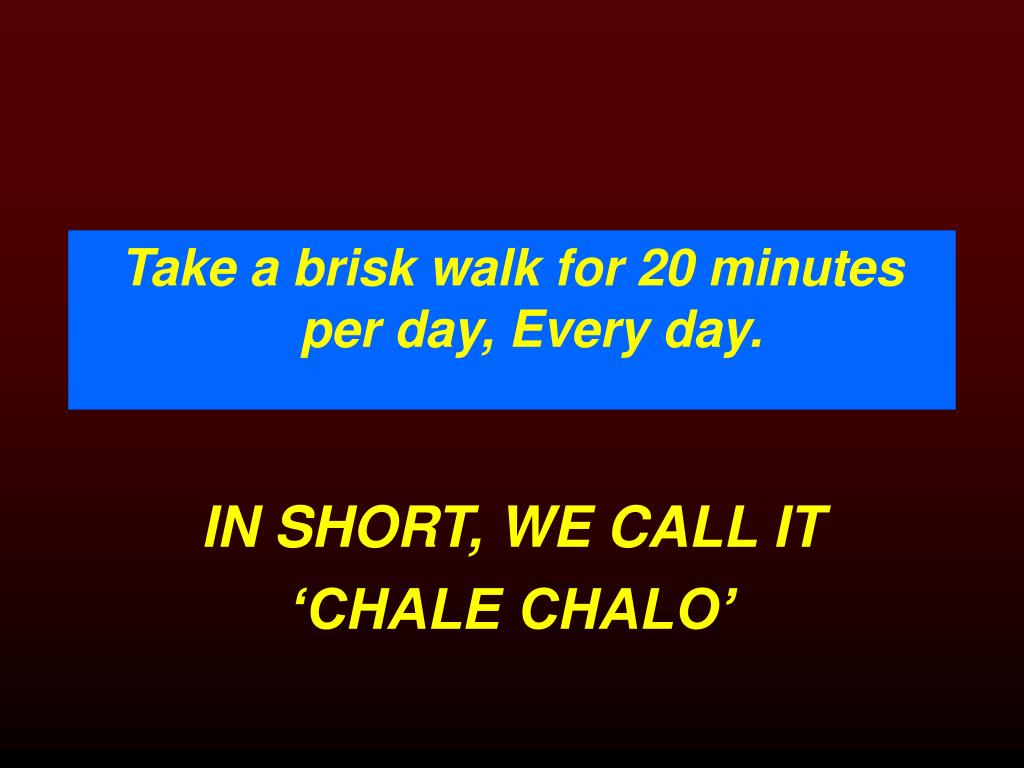 Take a brisk walk for 20 minutes per day, Every day.

IN SHORT, WE CALL IT ‘CHALE CHALO’